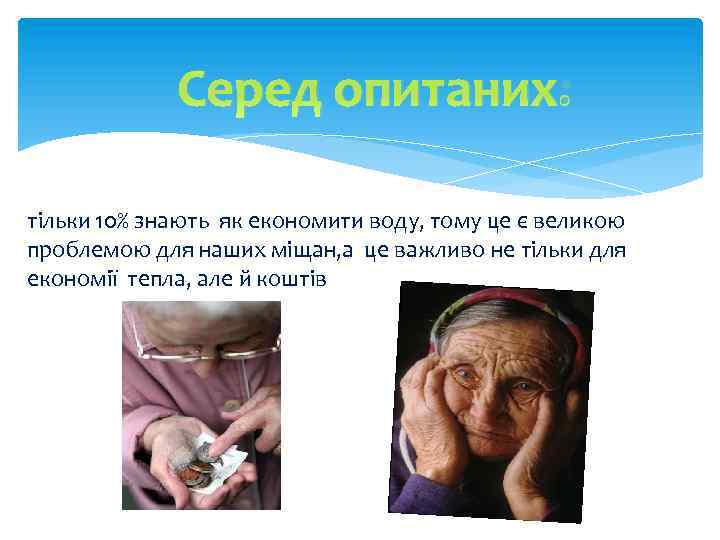 Серед опитаних:

тільки 10% знають як економити воду, тому це є великою проблемою для наших міщан,а це важливо не тільки для економії тепла, але й коштів